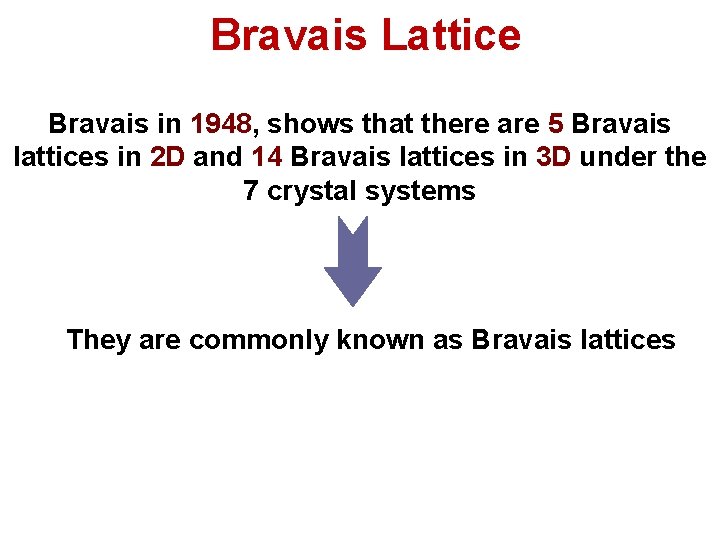 Bravais Lattice

Bravais in 1948, shows that there are 5 Bravais lattices in 2D and 14 Bravais lattices in 3D under the 7 crystal systems

They are commonly known as Bravais lattices